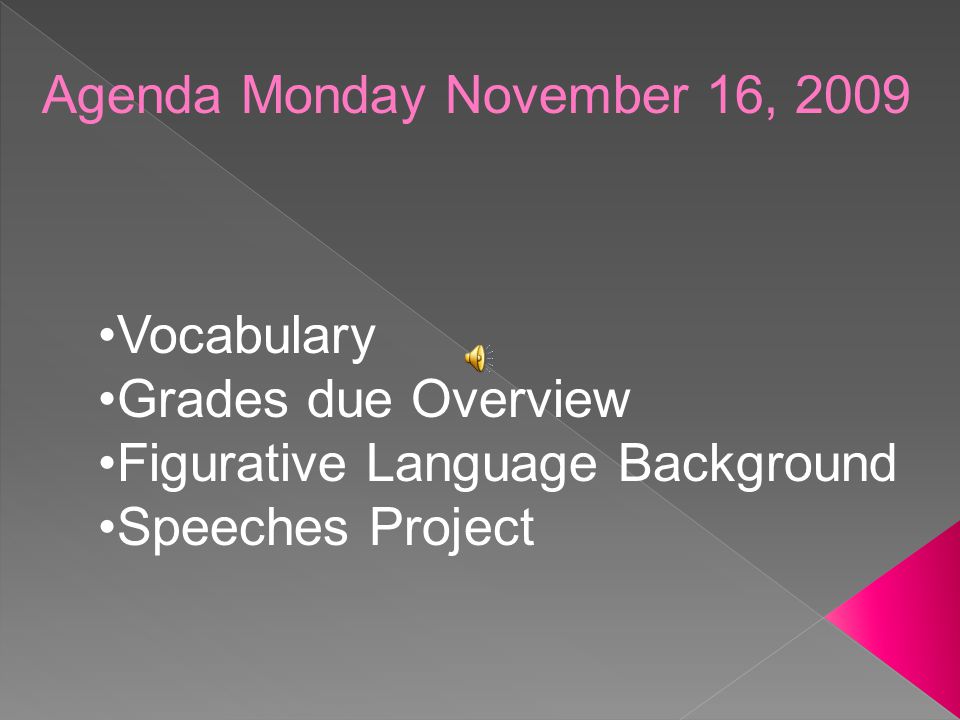 Agenda Monday November 16, 2009

•Vocabulary
•Grades due Overview
•Figurative Language Background
•Speeches Project